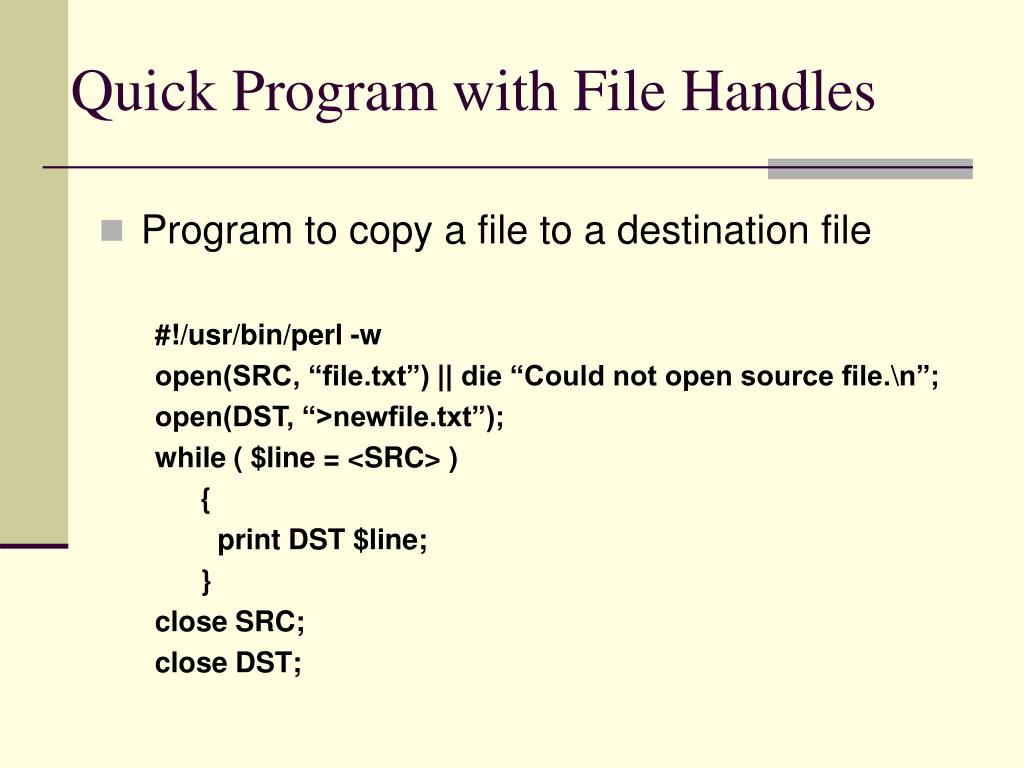 Quick Program with File Handles

Program to copy a file to a destination file

#!/usr/bin/perl -w
open(SRC, “file.txt”) || die “Could not open source file.\n”;
open(DST, “>newfile.txt”);
while ( $line = <SRC> )
{
print DST $line;
}
close SRC;
close DST;